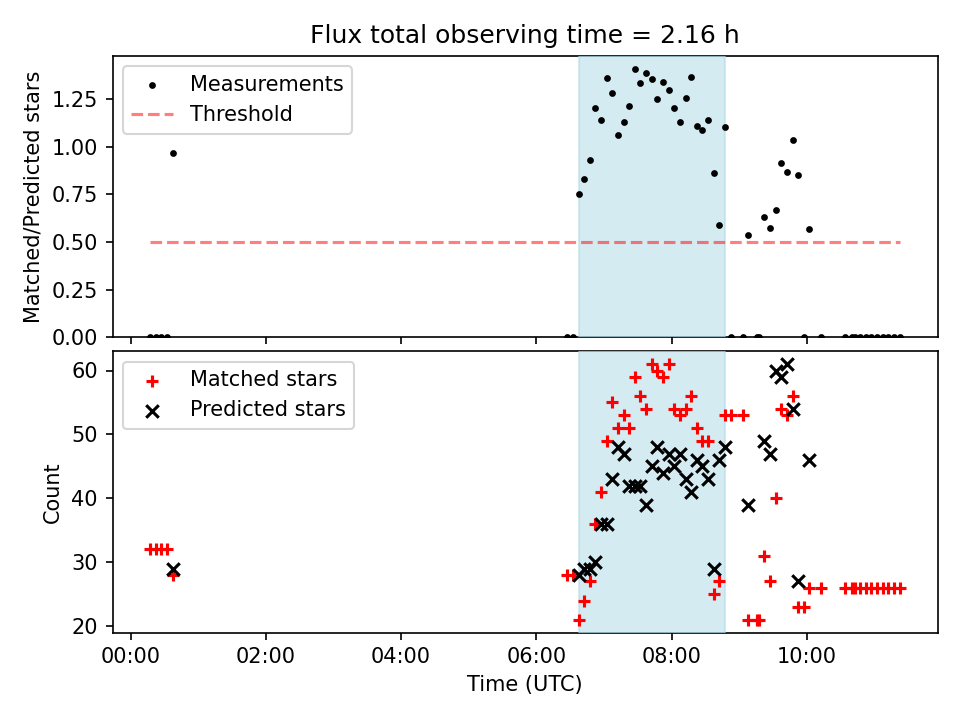 Flux total observing time = 2.16 h

Measurements
Threshold

Matched/Predicted stars

1.25
1.00
0.75
0.50
0.25
0.00

Matched stars
Predicted stars

Count

60
50
40
30
20

00:00
02:00
04:00
06:00
08:00
10:00

Time (UTC)